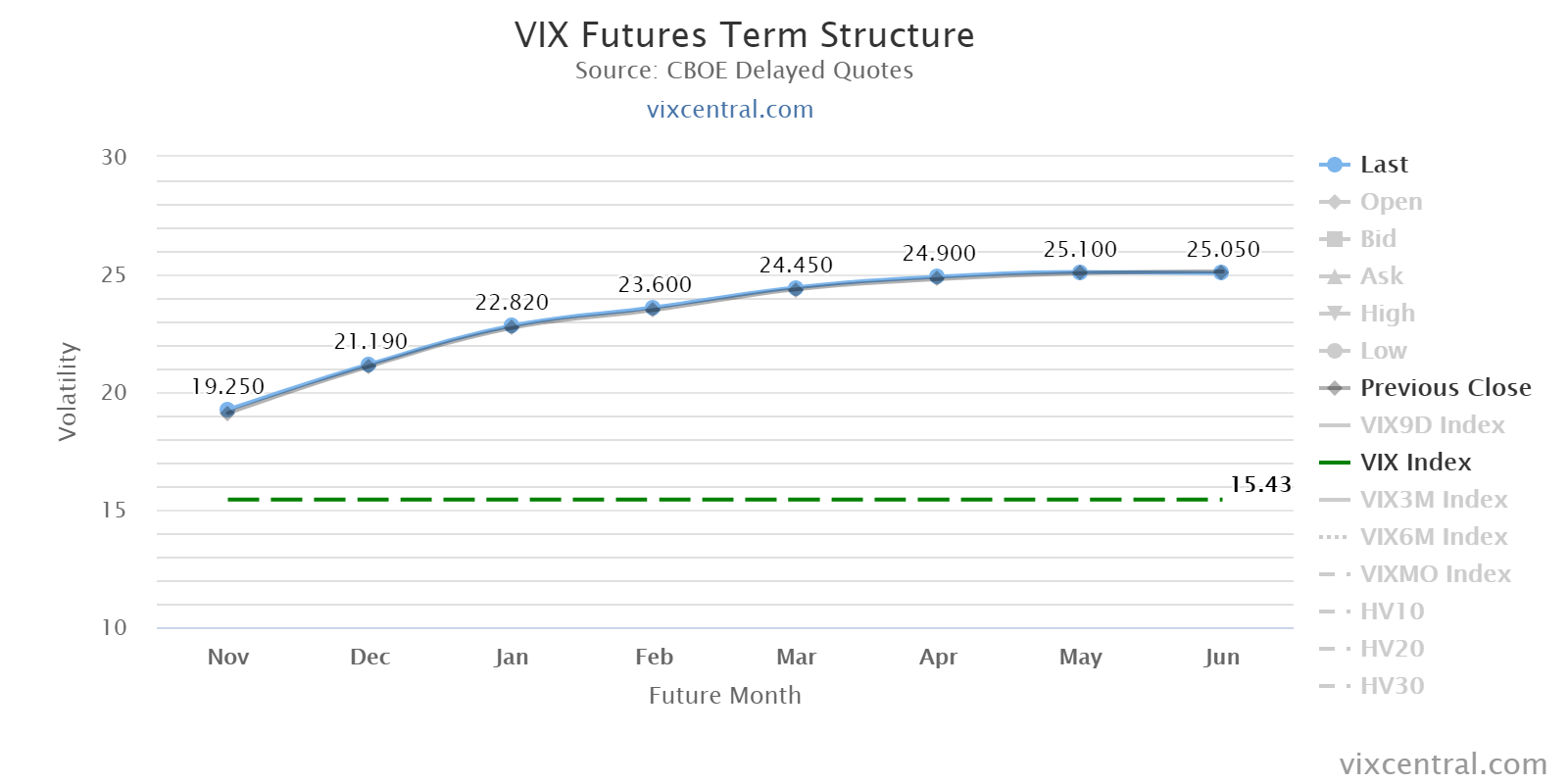 VIX Futures Term Structure
Source: CBOE Delayed Quotes
vixcentral.com

Volatility

30
25
20
15
10

19.250
21.190
22.820
23.600
24.450
24.900
25.100
25.050
15.43

Nov
Dec
Jan
Feb
Mar
Apr
May
Jun

Future Month

Last
Open
Bid
Ask
High
Low
Previous Close
VIX9D Index
VIX Index
VIX3M Index
VIX6M Index
VIXMO Index
HV10
HV20
HV30

vixcentral.com